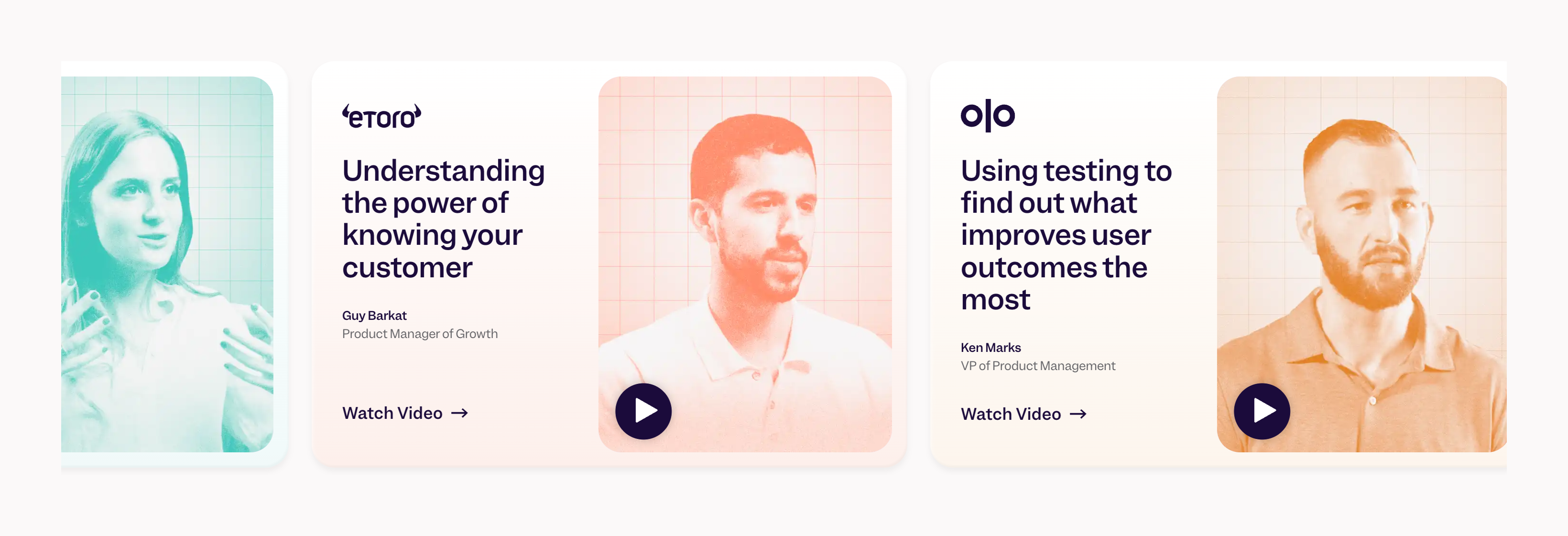 eToro

Understanding the power of knowing your customer

Guy Barkat
Product Manager of Growth

Watch Video →

olo

Using testing to find out what improves user outcomes the most

Ken Marks
VP of Product Management

Watch Video →